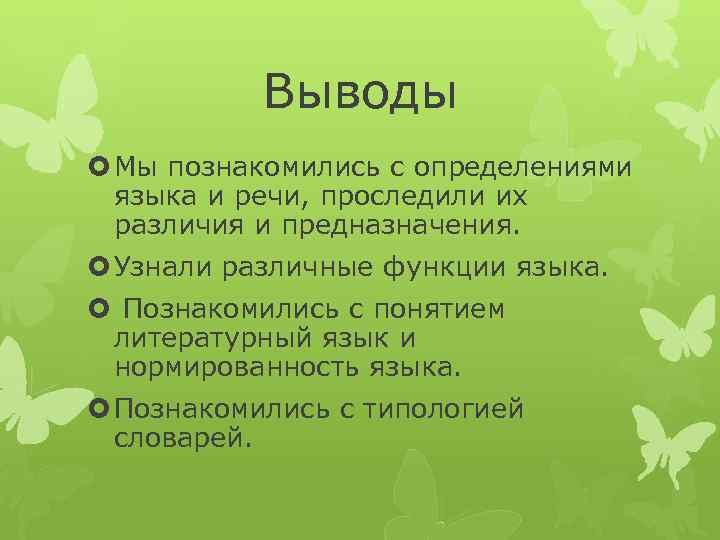 Выводы

Мы познакомились с определениями языка и речи, проследили их различия и предназначения.

Узнали различные функции языка.

Познакомились с понятием литературный язык и нормированность языка.

Познакомились с типологией словарей.